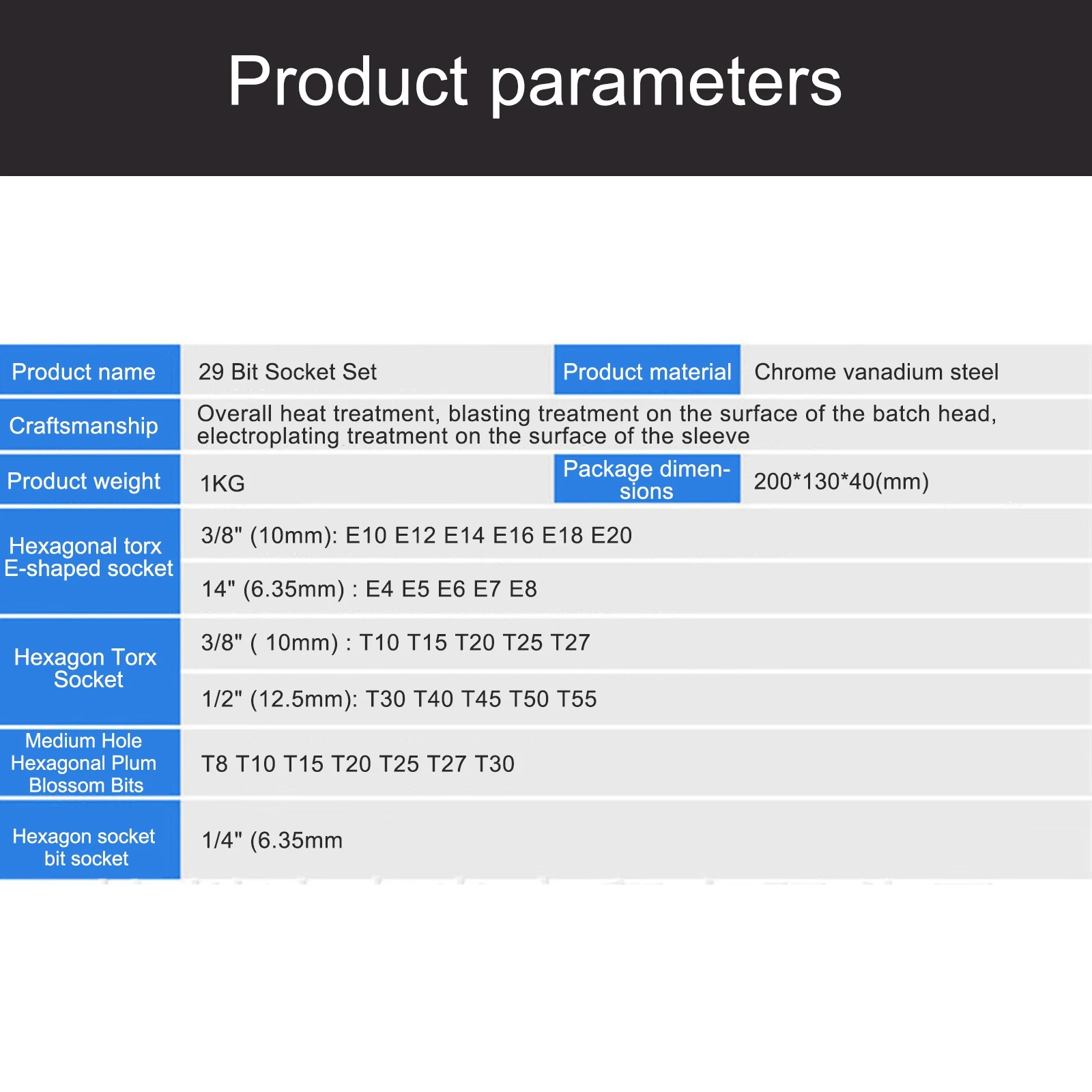 Product parameters

| Product name | 29 Bit Socket Set | Product material | Chrome vanadium steel |
|---|---|---|---|
| Craftsmanship | Overall heat treatment, blasting treatment on the surface of the batch head, electroplating treatment on the surface of the sleeve | | |
| Product weight | 1KG | Package dimensions | 200*130*40(mm) |
| Hexagonal torx E-shaped socket | 3/8" (10mm): E10 E12 E14 E16 E18 E20 | | |
| | 14" (6.35mm) : E4 E5 E6 E7 E8 | | |
| Hexagon Torx Socket | 3/8" ( 10mm) : T10 T15 T20 T25 T27 | | |
| | 1/2" (12.5mm): T30 T40 T45 T50 T55 | | |
| Medium Hole Hexagonal Plum Blossom Bits | T8 T10 T15 T20 T25 T27 T30 | | |
| Hexagon socket bit socket | 1/4" (6.35mm | | |